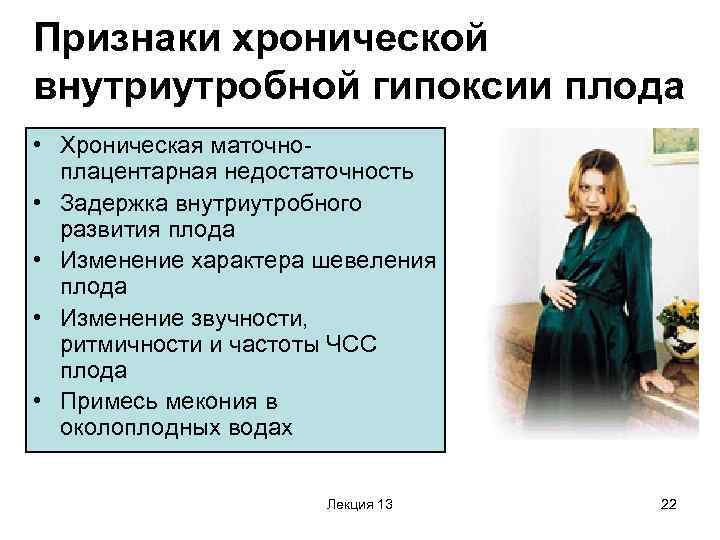 Признаки хронической внутриутробной гипоксии плода

• Хроническая маточно-плацентарная недостаточность
• Задержка внутриутробного развития плода
• Изменение характера шевеления плода
• Изменение звучности, ритмичности и частоты ЧСС плода
• Примесь мекония в околоплодных водах

Лекция 13

22